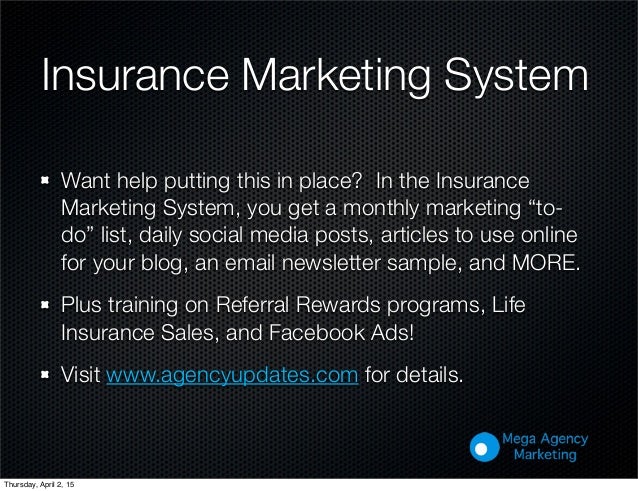 Insurance Marketing System

Want help putting this in place? In the Insurance Marketing System, you get a monthly marketing “to-do” list, daily social media posts, articles to use online for your blog, an email newsletter sample, and MORE.

Plus training on Referral Rewards programs, Life Insurance Sales, and Facebook Ads!

Visit www.agencyupdates.com for details.

Mega Agency Marketing

Thursday, April 2, 15